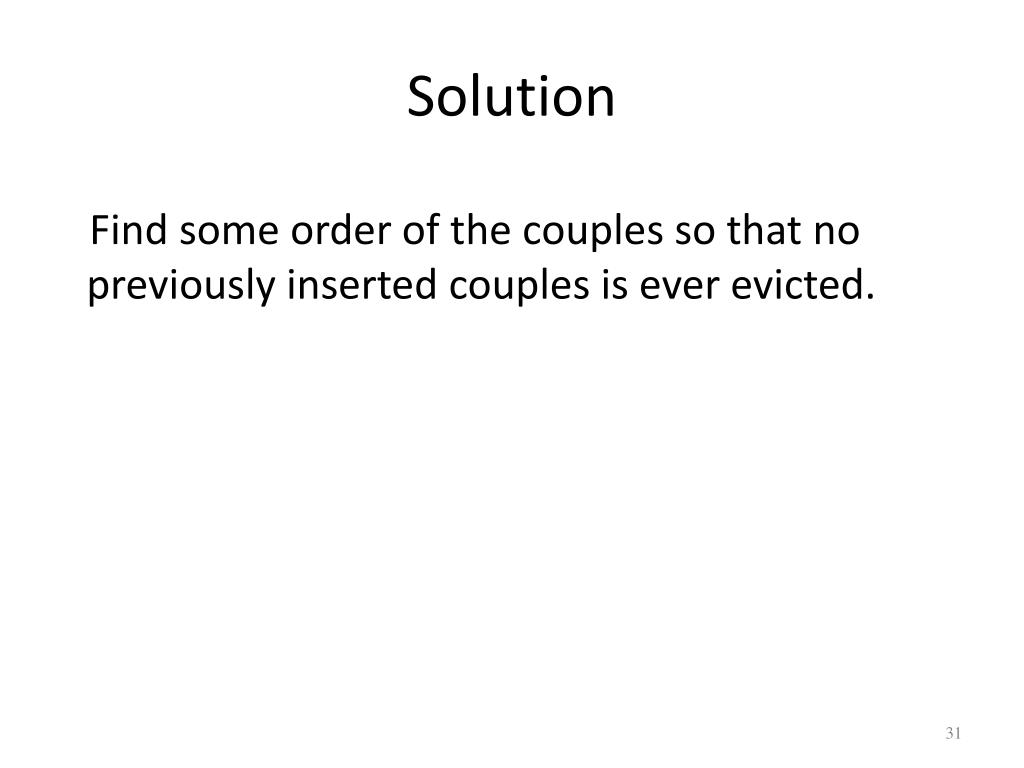 Solution

Find some order of the couples so that no previously inserted couples is ever evicted.

31